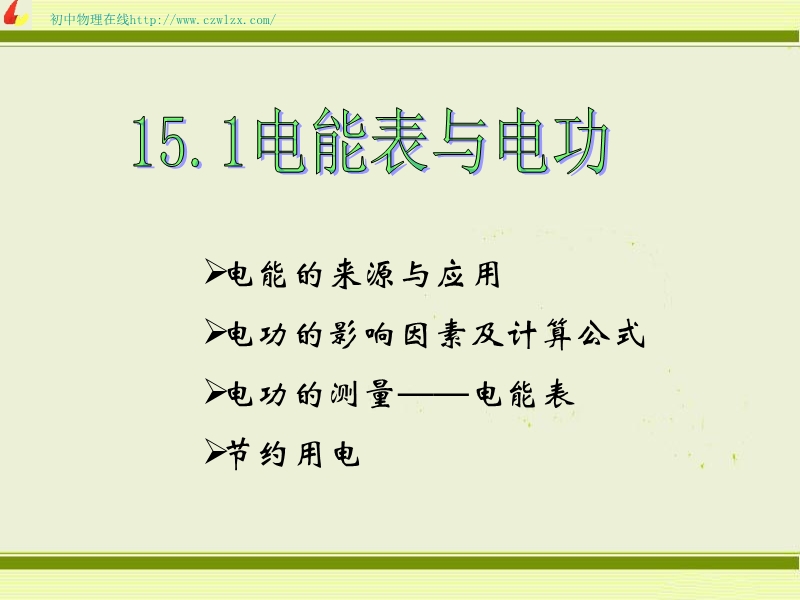 初中物理在线http://www.czwlzx.com/

15.1电能表与电功

➢电能的来源与应用

➢电功的影响因素及计算公式

➢电功的测量——电能表

➢节约用电